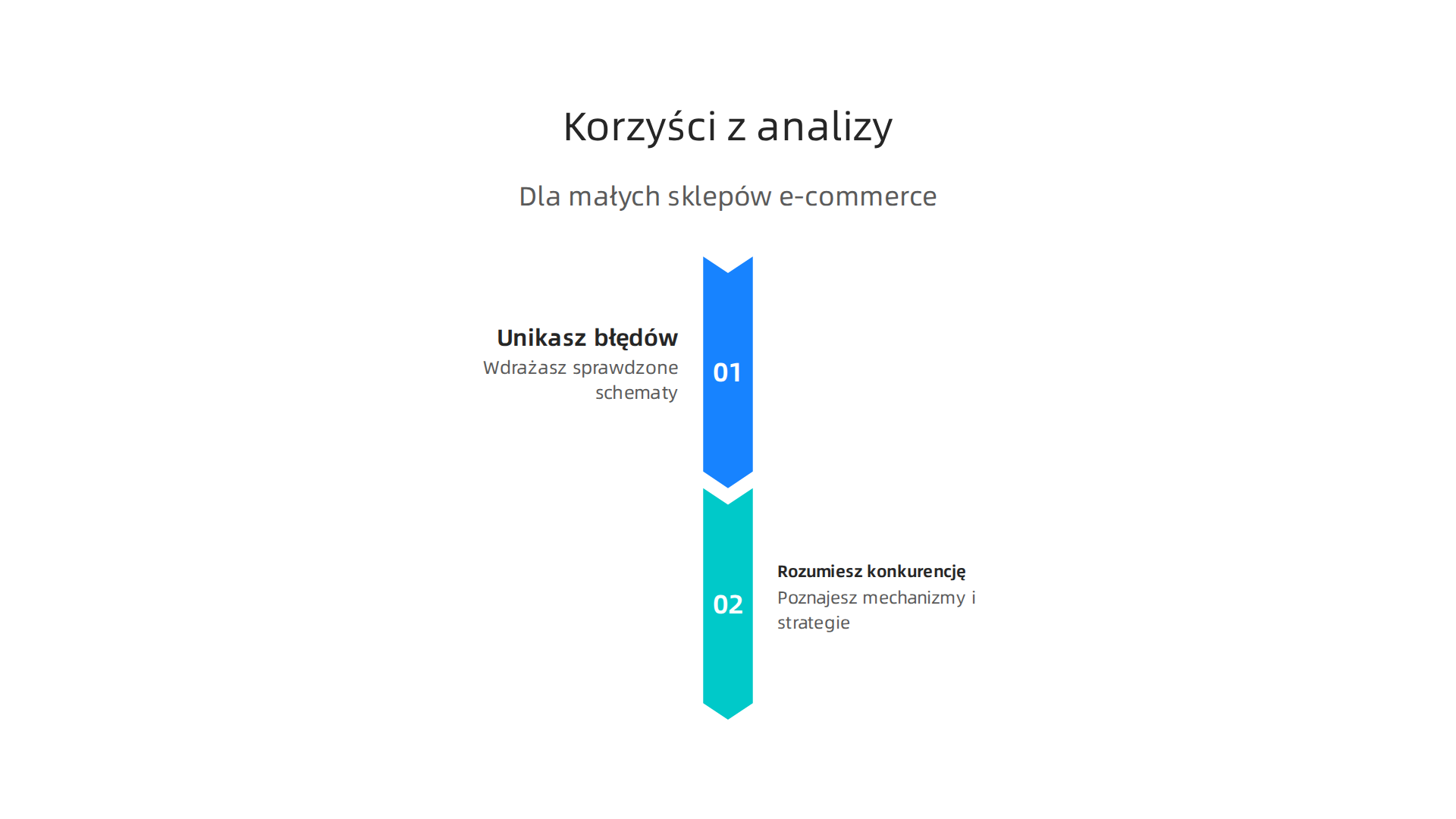 Korzyści z analizy

Dla małych sklepów e-commerce

Unikasz błędów
Wdrażasz sprawdzone schematy

01

02

Rozumiesz konkurencję
Poznajesz mechanizmy i strategie